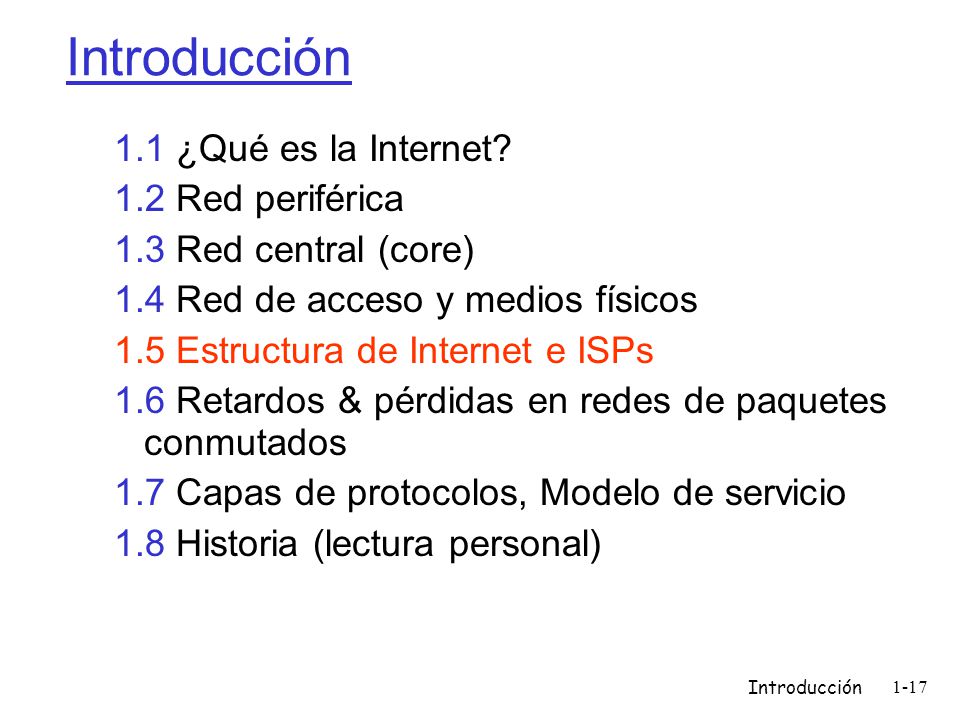 Introducción

1.1 ¿Qué es la Internet?
1.2 Red periférica
1.3 Red central (core)
1.4 Red de acceso y medios físicos
1.5 Estructura de Internet e ISPs
1.6 Retardos & pérdidas en redes de paquetes conmutados
1.7 Capas de protocolos, Modelo de servicio
1.8 Historia (lectura personal)

Introducción 1-17